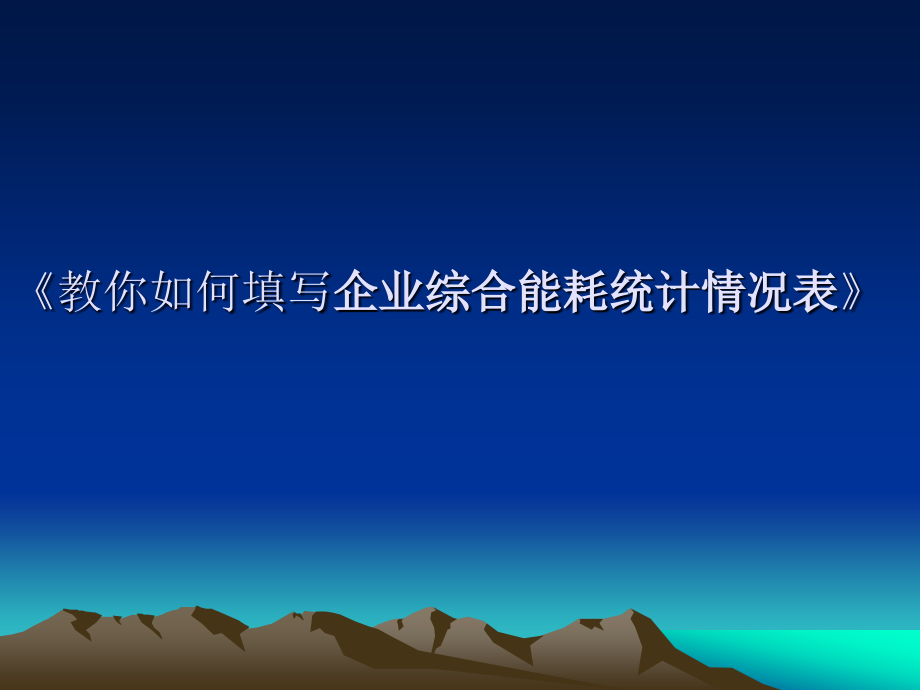 《教你如何填写企业综合能耗统计情况表》